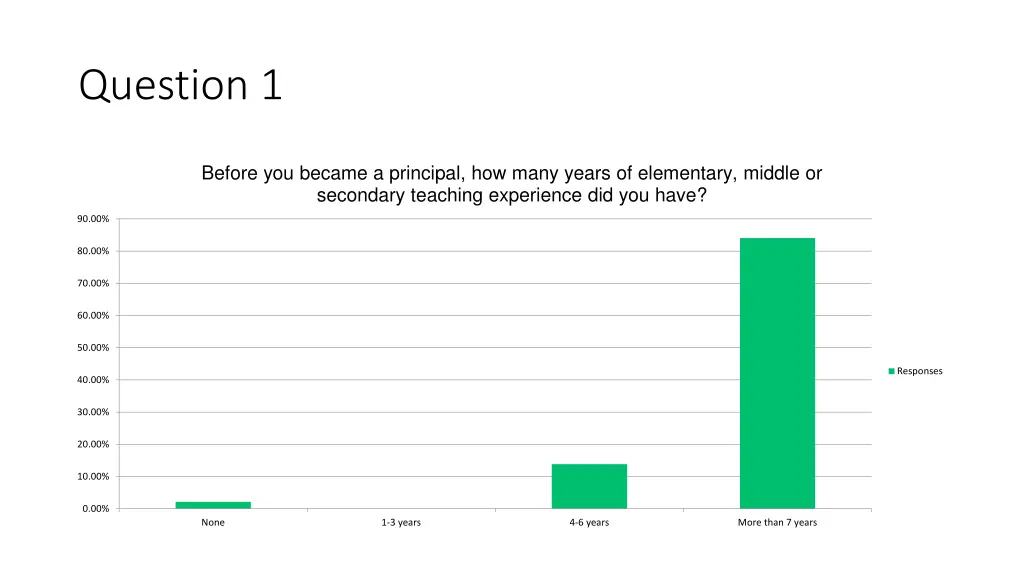 Question 1

Before you became a principal, how many years of elementary, middle or secondary teaching experience did you have?

90.00%
80.00%
70.00%
60.00%
50.00%
40.00%
30.00%
20.00%
10.00%
0.00%

None
1-3 years
4-6 years
More than 7 years

Responses